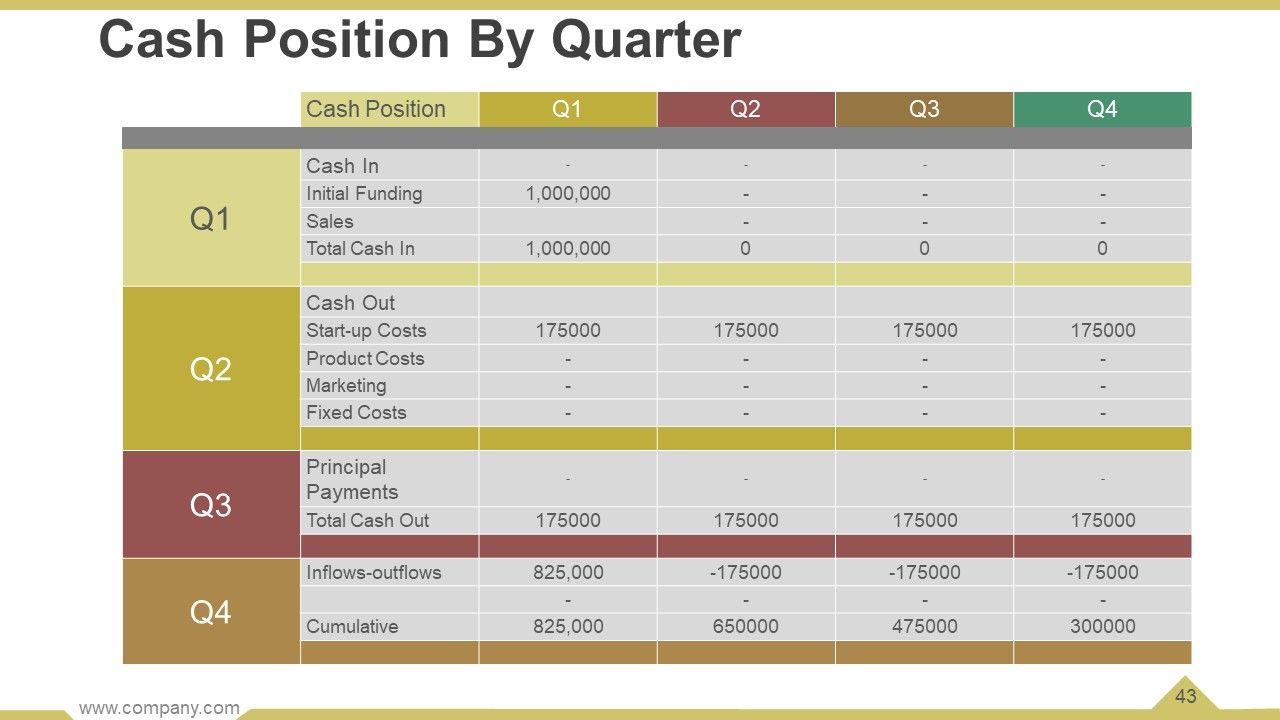 Cash Position By Quarter

| | Cash Position | Q1 | Q2 | Q3 | Q4 |
|---|---|---|---|---|---|
| Q1 | Cash In | - | - | - | - |
| | Initial Funding | 1,000,000 | - | - | - |
| | Sales | | - | - | - |
| | Total Cash In | 1,000,000 | 0 | 0 | 0 |
| Q2 | Cash Out | | | | |
| | Start-up Costs | 175000 | 175000 | 175000 | 175000 |
| | Product Costs | - | - | - | - |
| | Marketing | - | - | - | - |
| | Fixed Costs | - | - | - | - |
| Q3 | Principal Payments | - | - | - | - |
| | Total Cash Out | 175000 | 175000 | 175000 | 175000 |
| Q4 | Inflows-outflows | 825,000 | -175000 | -175000 | -175000 |
| | | - | - | - | - |
| | Cumulative | 825,000 | 650000 | 475000 | 300000 |

www.company.com

43